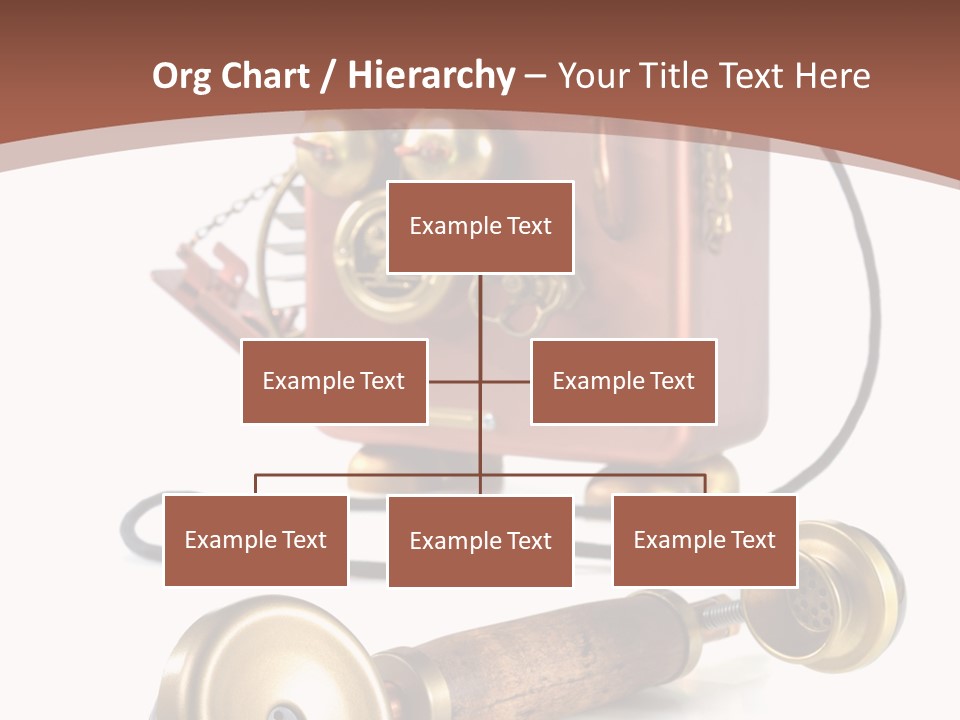 Org Chart / Hierarchy – Your Title Text Here

Example Text

Example Text

Example Text

Example Text

Example Text

Example Text